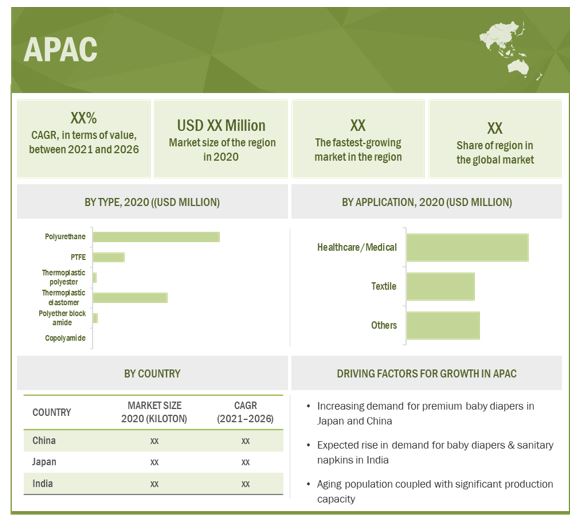 APAC

XX%
CAGR, in terms of value, between 2021 and 2026

USD XX Million
Market size of the region in 2020

XX
The fastest-growing market in the region

XX
Share of region in the global market

BY TYPE, 2020 ((USD MILLION)

Polyurethane
PTFE
Thermoplastic polyester
Thermoplastic elastomer
Polyether block amide
Copolyamide

BY APPLICATION, 2020 (USD MILLION)

Healthcare/Medical
Textile
Others

BY COUNTRY

| COUNTRY | MARKET SIZE 2020 (KILOTON) | CAGR (2021–2026) |
|---|---|---|
| China | xx | xx |
| Japan | xx | xx |
| India | xx | xx |

DRIVING FACTORS FOR GROWTH IN APAC

• Increasing demand for premium baby diapers in Japan and China

• Expected rise in demand for baby diapers & sanitary napkins in India

• Aging population coupled with significant production capacity